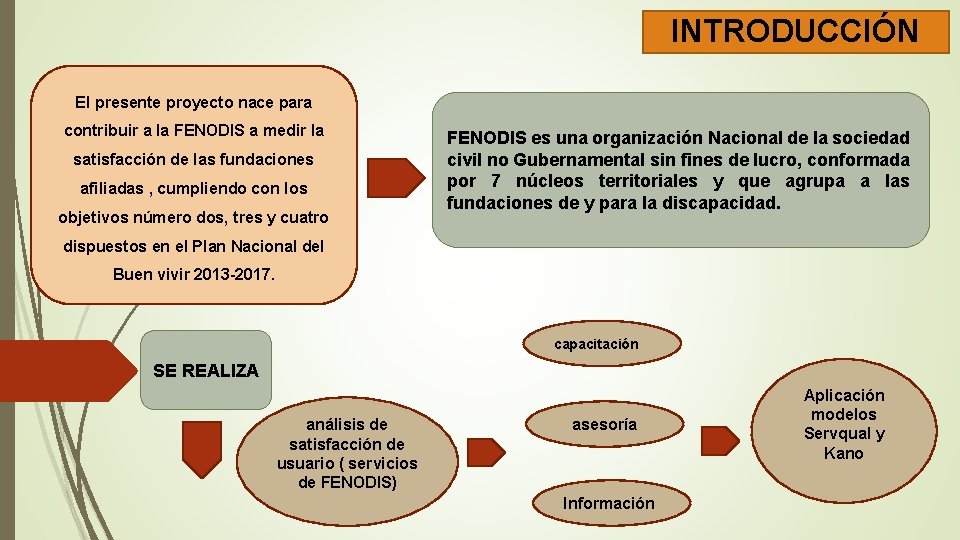 INTRODUCCIÓN

El presente proyecto nace para contribuir a la FENODIS a medir la satisfacción de las fundaciones afiliadas , cumpliendo con los objetivos número dos, tres y cuatro dispuestos en el Plan Nacional del Buen vivir 2013-2017.

FENODIS es una organización Nacional de la sociedad civil no Gubernamental sin fines de lucro, conformada por 7 núcleos territoriales y que agrupa a las fundaciones de y para la discapacidad.

SE REALIZA

análisis de satisfacción de usuario ( servicios de FENODIS)

capacitación

asesoría

Información

Aplicación modelos Servqual y Kano